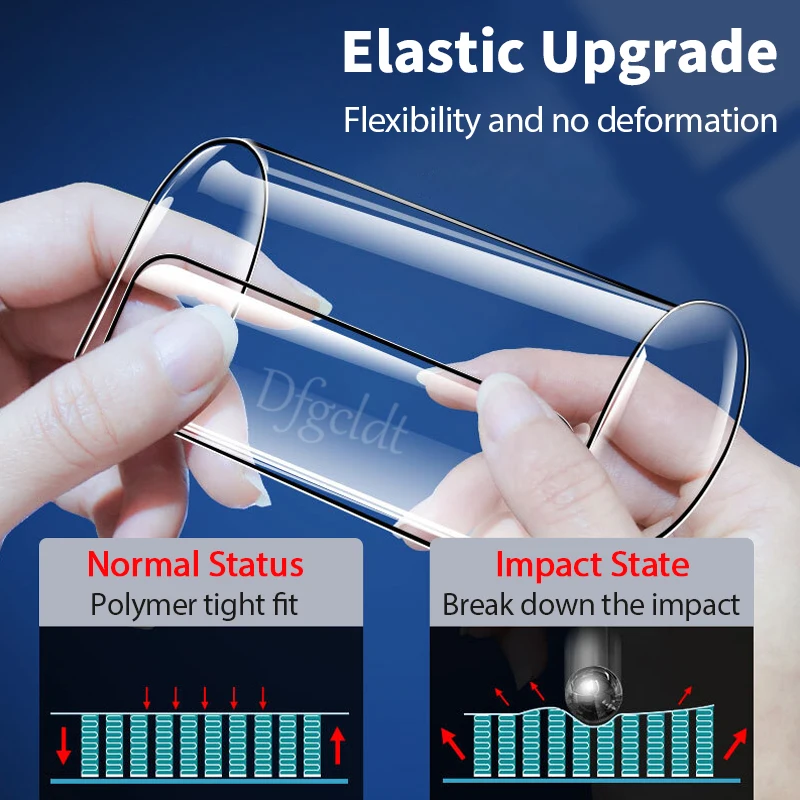 Elastic Upgrade
Flexibility and no deformation

Dfgcldt

Normal Status
Polymer tight fit

Impact State
Break down the impact